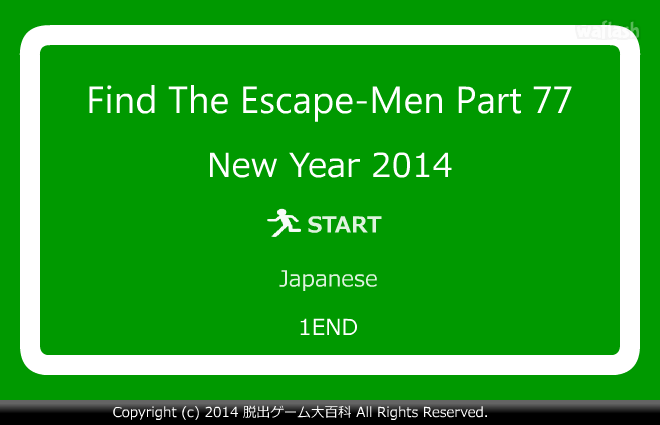 waflash

Find The Escape-Men Part 77

New Year 2014

START

Japanese

1END

Copyright (c) 2014 脱出ゲーム大百科 All Rights Reserved.